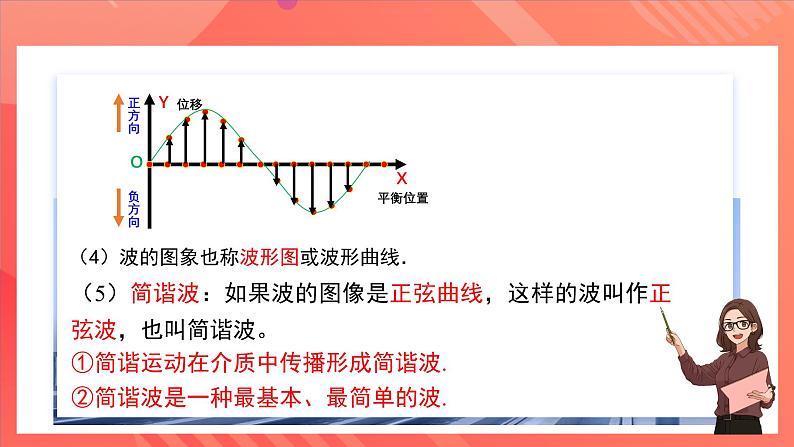 正方向

Y 位移

O

X

平衡位置

负方向

（4）波的图象也称波形图或波形曲线.

（5）简谐波：如果波的图像是正弦曲线，这样的波叫作正弦波，也叫简谐波。

①简谐运动在介质中传播形成简谐波.

②简谐波是一种最基本、最简单的波.